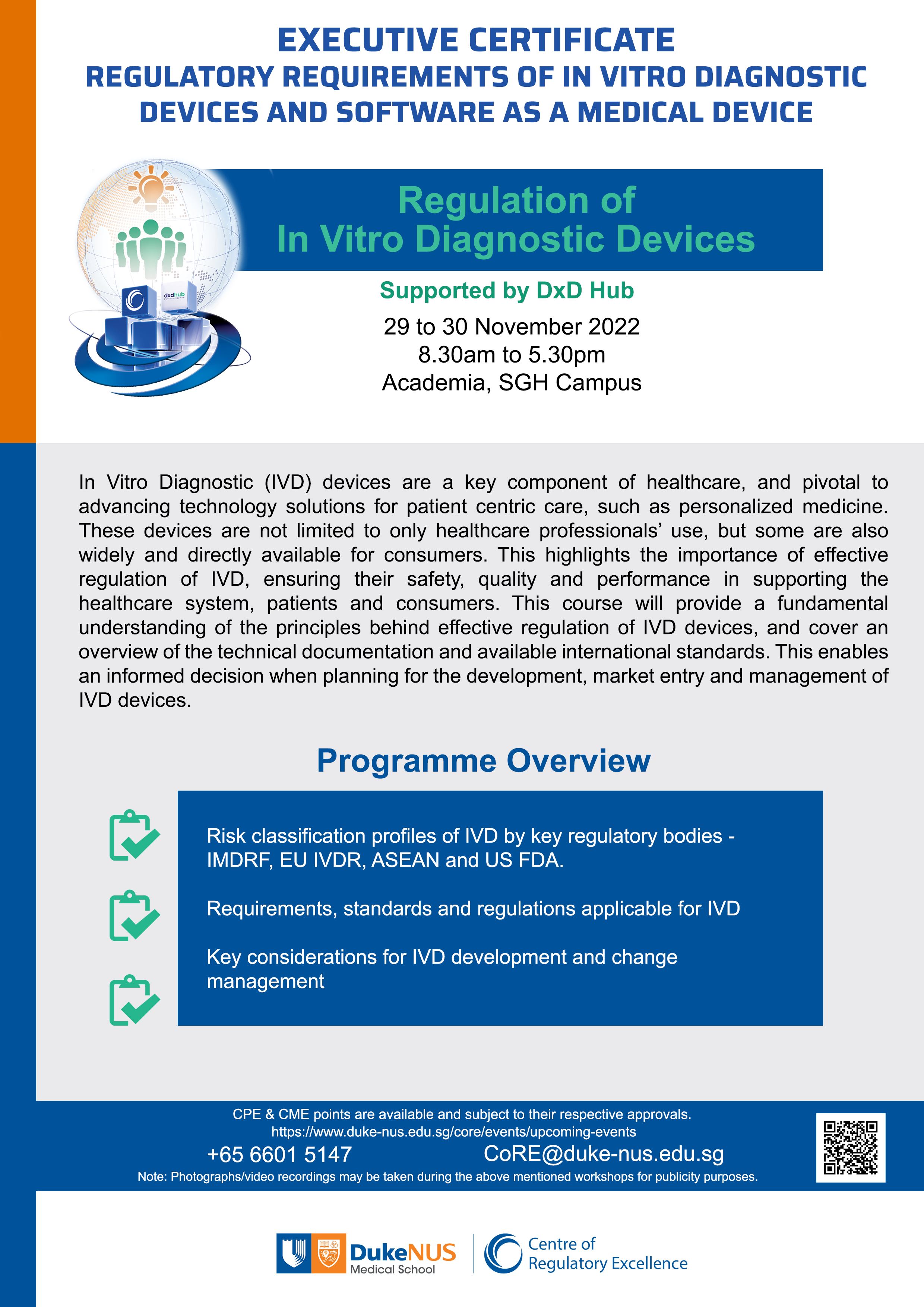 EXECUTIVE CERTIFICATE
REGULATORY REQUIREMENTS OF IN VITRO DIAGNOSTIC DEVICES AND SOFTWARE AS A MEDICAL DEVICE

dxdhub

Regulation of
In Vitro Diagnostic Devices

Supported by DxD Hub

29 to 30 November 2022
8.30am to 5.30pm
Academia, SGH Campus

In Vitro Diagnostic (IVD) devices are a key component of healthcare, and pivotal to advancing technology solutions for patient centric care, such as personalized medicine. These devices are not limited to only healthcare professionals' use, but some are also widely and directly available for consumers. This highlights the importance of effective regulation of IVD, ensuring their safety, quality and performance in supporting the healthcare system, patients and consumers. This course will provide a fundamental understanding of the principles behind effective regulation of IVD devices, and cover an overview of the technical documentation and available international standards. This enables an informed decision when planning for the development, market entry and management of IVD devices.

Programme Overview

Risk classification profiles of IVD by key regulatory bodies - IMDRF, EU IVDR, ASEAN and US FDA.

Requirements, standards and regulations applicable for IVD

Key considerations for IVD development and change management

CPE & CME points are available and subject to their respective approvals.
https://www.duke-nus.edu.sg/core/events/upcoming-events
+65 6601 5147
CoRE@duke-nus.edu.sg
Note: Photographs/video recordings may be taken during the above mentioned workshops for publicity purposes.

DukeNUS Medical School
Centre of Regulatory Excellence